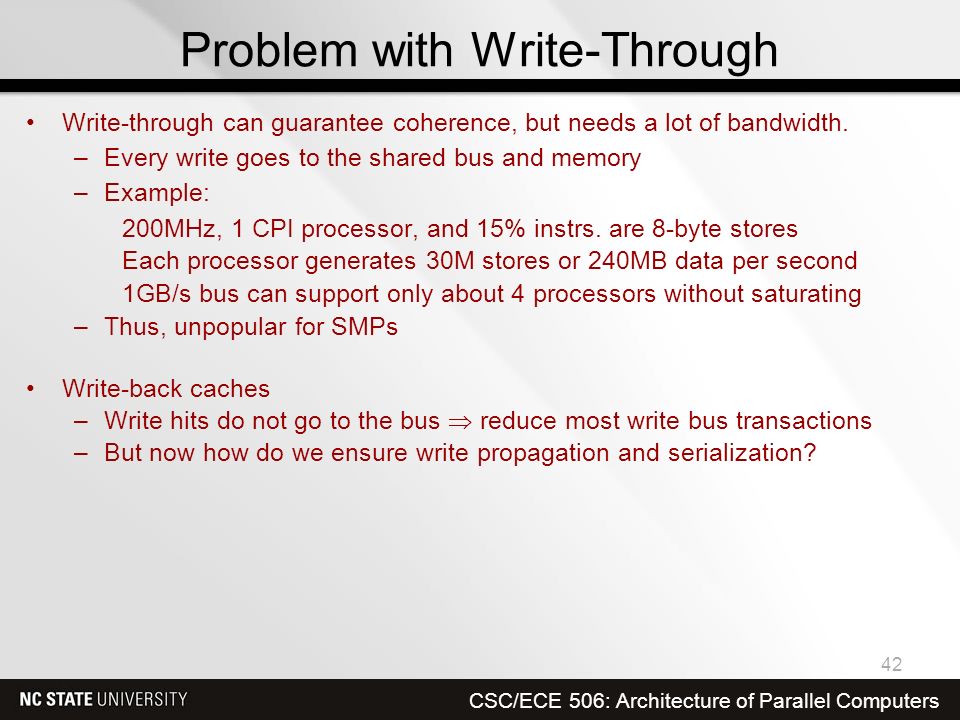 Problem with Write-Through

• Write-through can guarantee coherence, but needs a lot of bandwidth.
– Every write goes to the shared bus and memory
– Example:
200MHz, 1 CPI processor, and 15% instrs. are 8-byte stores
Each processor generates 30M stores or 240MB data per second
1GB/s bus can support only about 4 processors without saturating
– Thus, unpopular for SMPs

• Write-back caches
– Write hits do not go to the bus $\Rightarrow$ reduce most write bus transactions
– But now how do we ensure write propagation and serialization?

42

NC STATE UNIVERSITY

CSC/ECE 506: Architecture of Parallel Computers